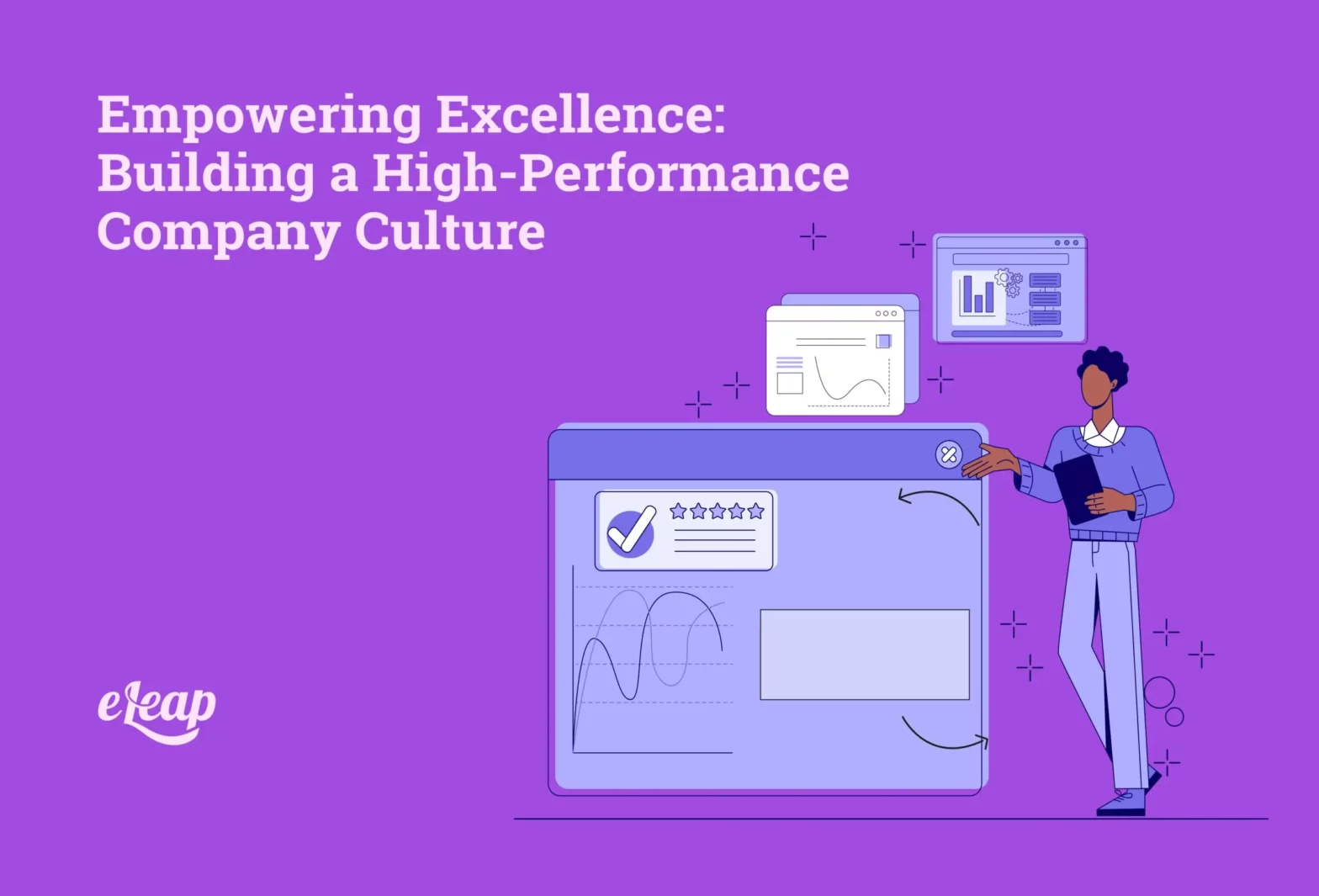 Empowering Excellence:
Building a High-Performance
Company Culture

eLeap